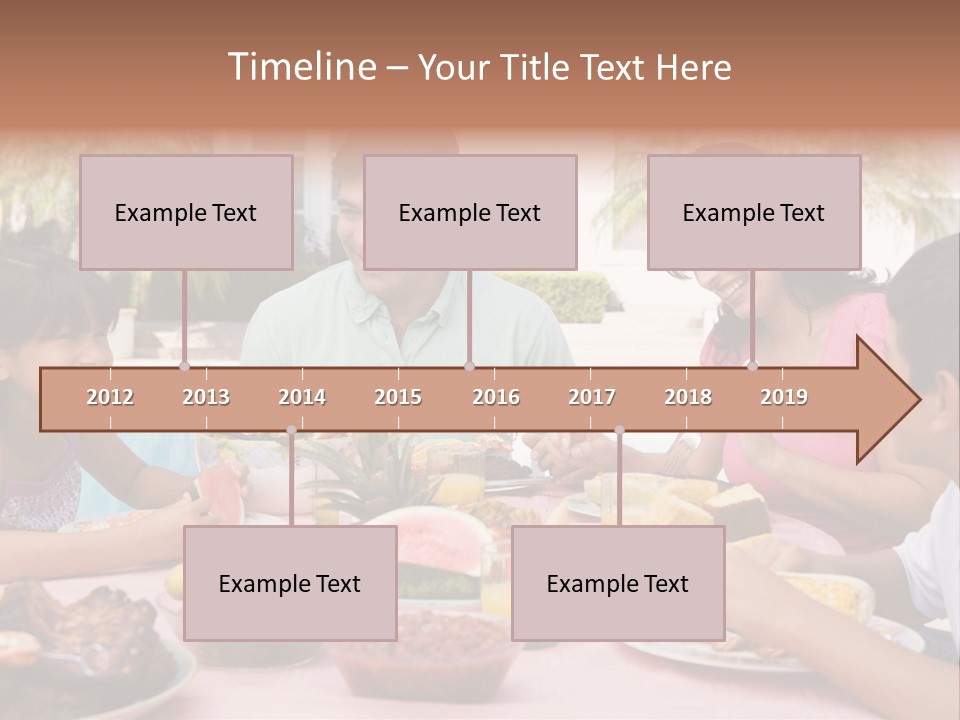 Timeline – Your Title Text Here

Example Text

Example Text

Example Text

2012 2013 2014 2015 2016 2017 2018 2019

Example Text

Example Text